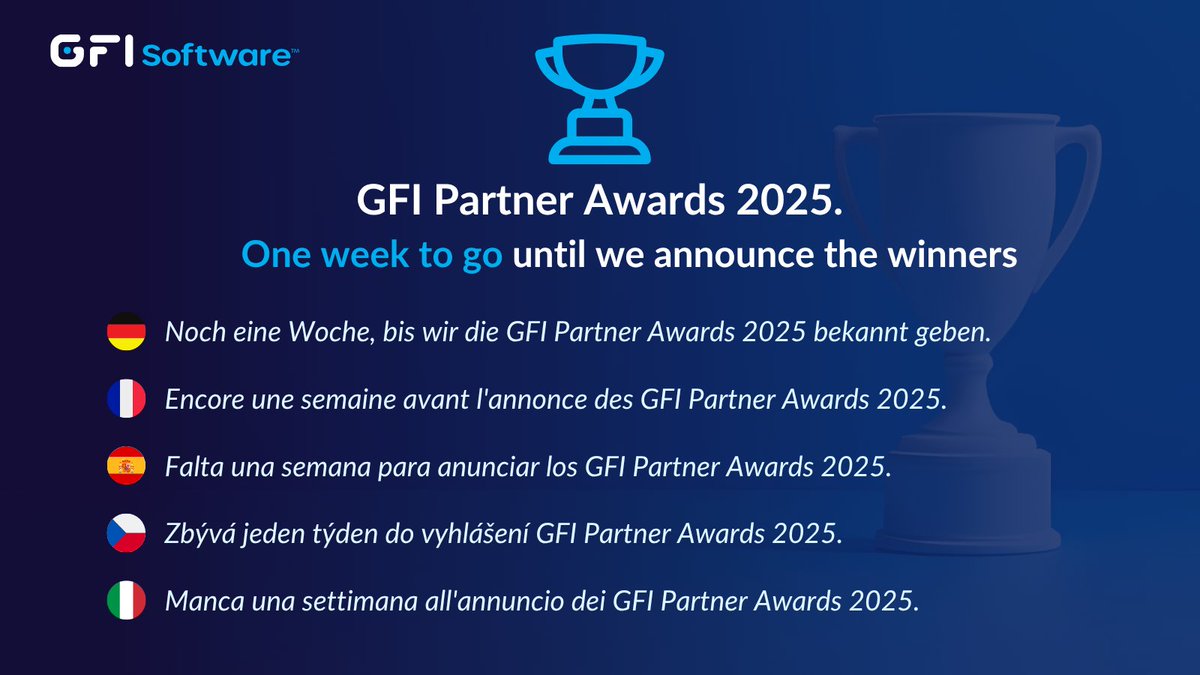 GFI Software™

GFI Partner Awards 2025.

One week to go until we announce the winners

Noch eine Woche, bis wir die GFI Partner Awards 2025 bekannt geben.

Encore une semaine avant l'annonce des GFI Partner Awards 2025.

Falta una semana para anunciar los GFI Partner Awards 2025.

Zbývá jeden týden do vyhlášení GFI Partner Awards 2025.

Manca una settimana all'annuncio dei GFI Partner Awards 2025.